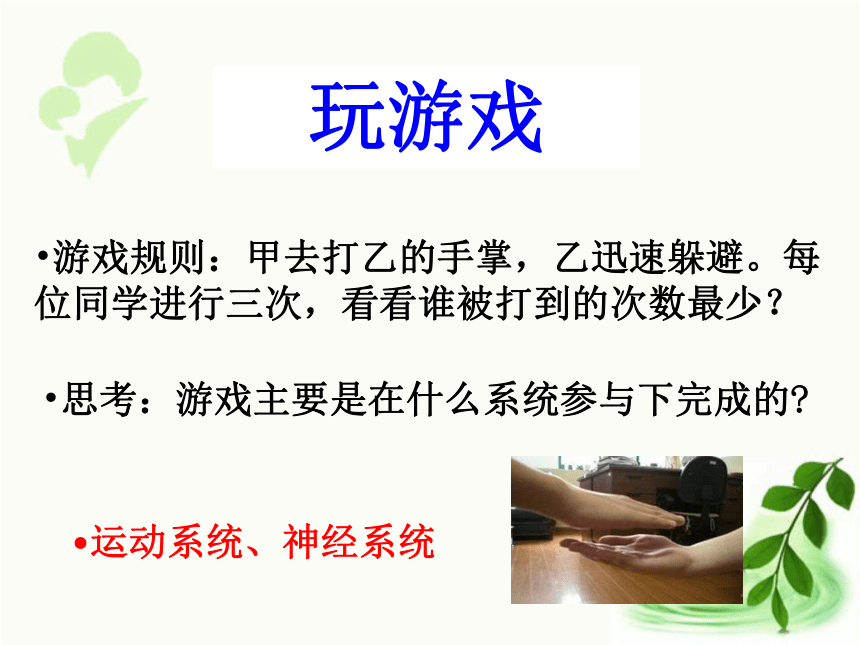 玩游戏

•游戏规则：甲去打乙的手掌，乙迅速躲避。每位同学进行三次，看看谁被打到的次数最少？

•思考：游戏主要是在什么系统参与下完成的?

•运动系统、神经系统